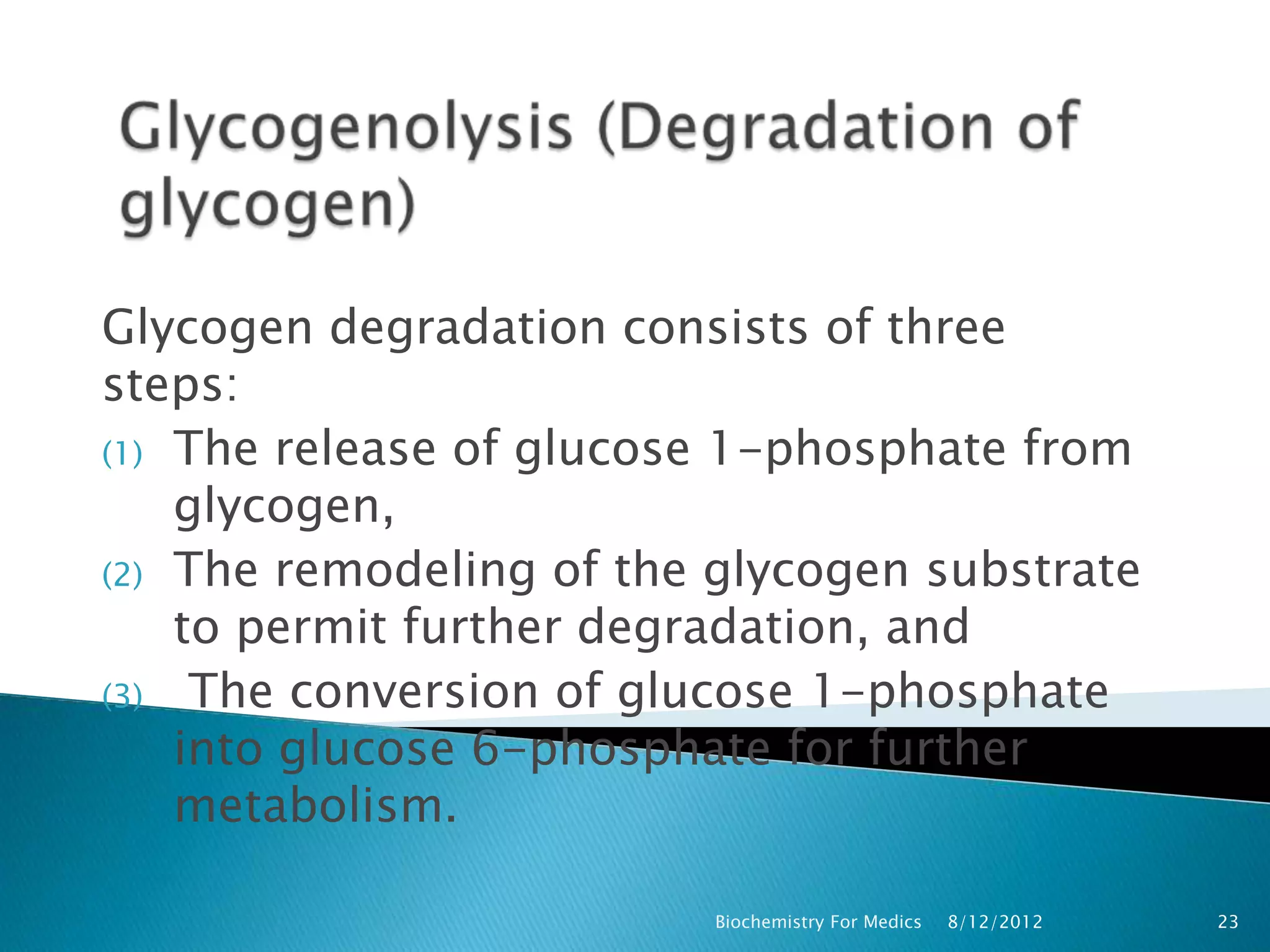 Glycogenolysis (Degradation of glycogen)

Glycogen degradation consists of three steps:

(1) The release of glucose 1-phosphate from glycogen,

(2) The remodeling of the glycogen substrate to permit further degradation, and

(3) The conversion of glucose 1-phosphate into glucose 6-phosphate for further metabolism.

Biochemistry For Medics 8/12/2012 23